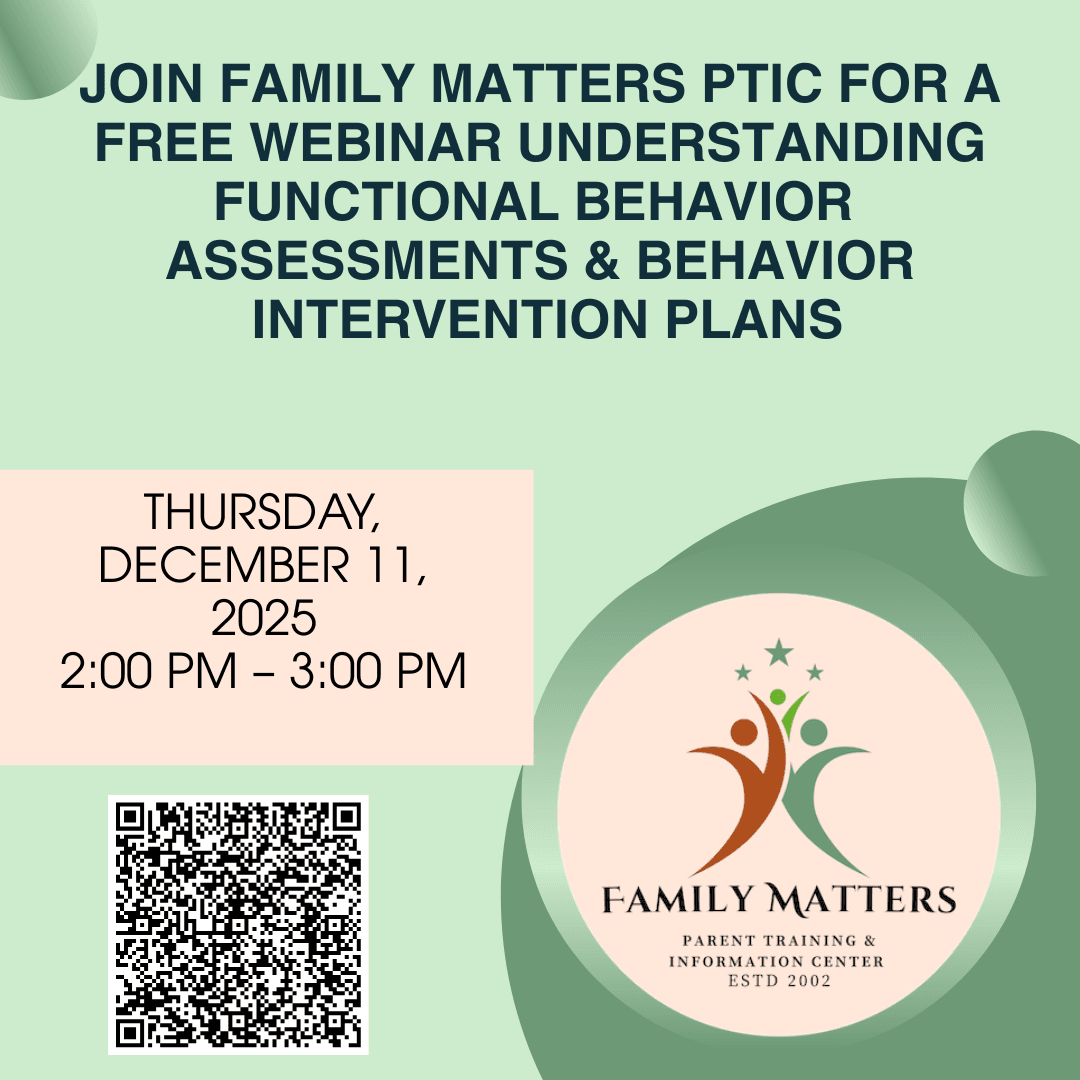 JOIN FAMILY MATTERS PTIC FOR A FREE WEBINAR UNDERSTANDING FUNCTIONAL BEHAVIOR ASSESSMENTS & BEHAVIOR INTERVENTION PLANS

THURSDAY, DECEMBER 11, 2025
2:00 PM – 3:00 PM

FAMILY MATTERS
PARENT TRAINING & INFORMATION CENTER
ESTD 2002